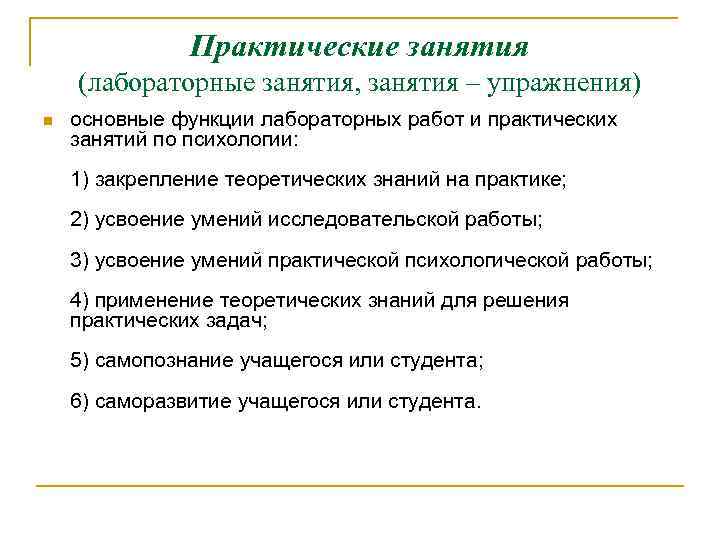 Практические занятия
(лабораторные занятия, занятия – упражнения)

основные функции лабораторных работ и практических занятий по психологии:

1) закрепление теоретических знаний на практике;

2) усвоение умений исследовательской работы;

3) усвоение умений практической психологической работы;

4) применение теоретических знаний для решения практических задач;

5) самопознание учащегося или студента;

6) саморазвитие учащегося или студента.